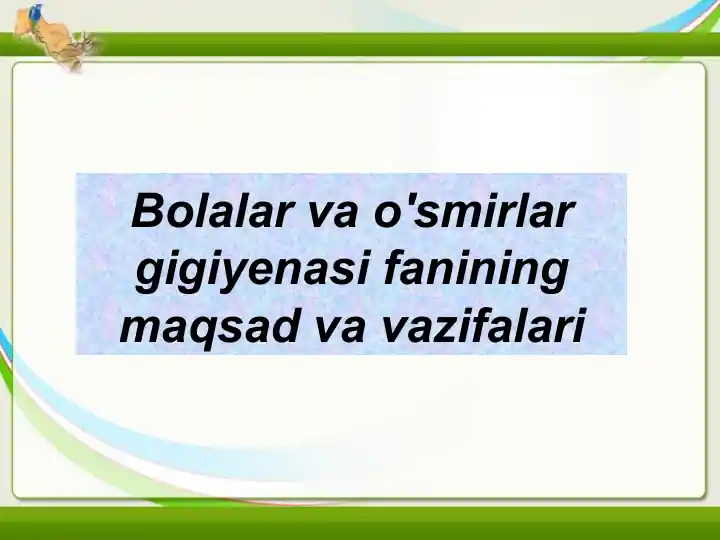 Bolalar va o'smirlar gigiyenasi fanining maqsad va vazifalari